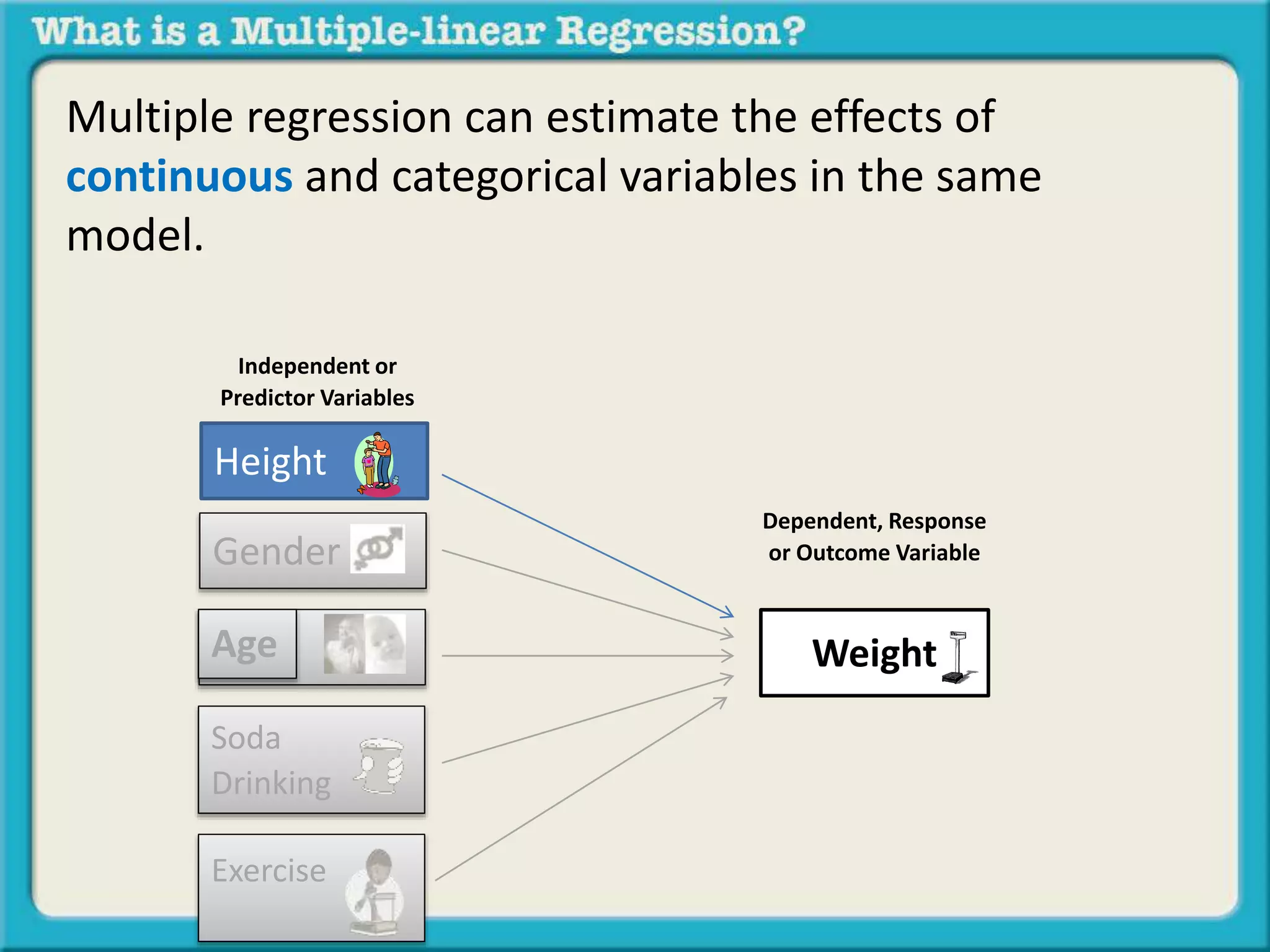 What is a Multiple-linear Regression?

Multiple regression can estimate the effects of continuous and categorical variables in the same model.

Independent or Predictor Variables

Height

Gender

Age

Soda Drinking

Exercise

Dependent, Response or Outcome Variable

Weight